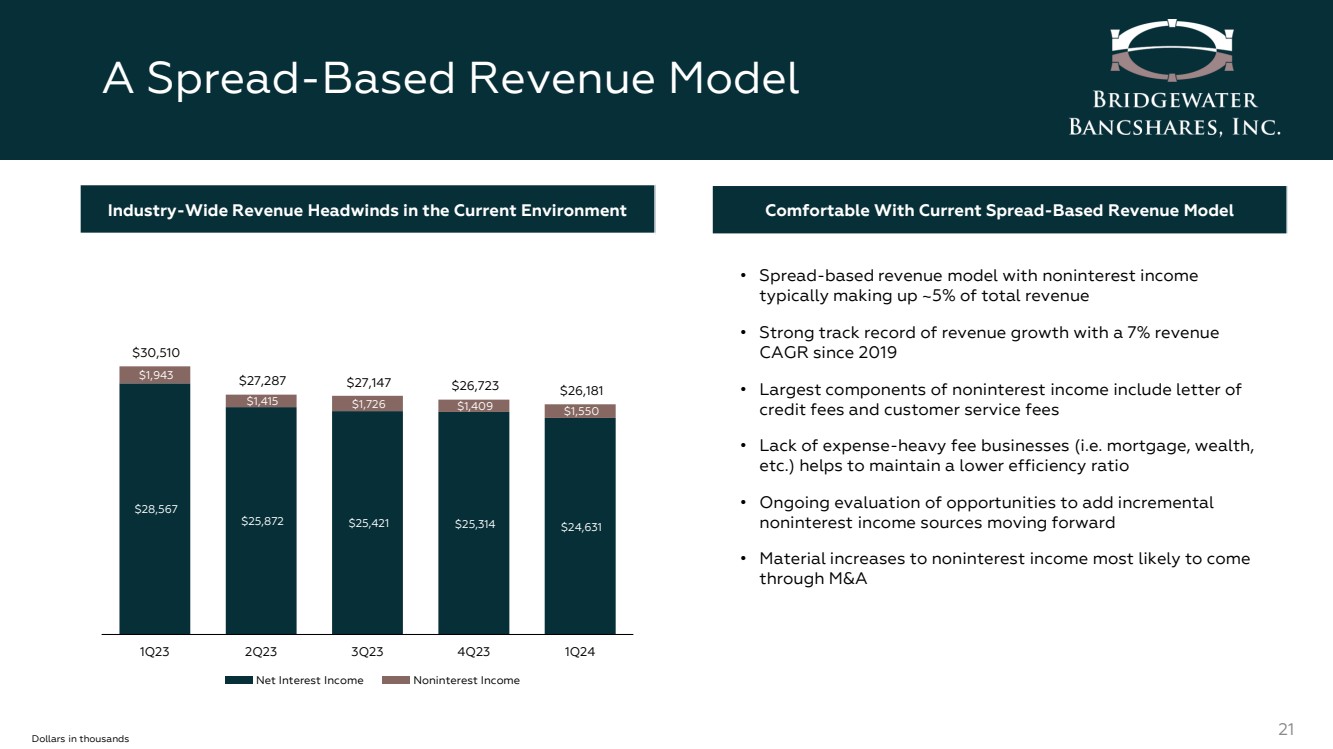 A Spread-Based Revenue Model

BRIDGEWATER BANCSHARES, INC.

Industry-Wide Revenue Headwinds in the Current Environment

$30,510
$1,943
$28,567

$27,287
$1,415
$25,872

$27,147
$1,726
$25,421

$26,723
$1,409
$25,314

$26,181
$1,550
$24,631

1Q23 2Q23 3Q23 4Q23 1Q24

Net Interest Income Noninterest Income

Comfortable With Current Spread-Based Revenue Model

• Spread-based revenue model with noninterest income typically making up ~5% of total revenue

• Strong track record of revenue growth with a 7% revenue CAGR since 2019

• Largest components of noninterest income include letter of credit fees and customer service fees

• Lack of expense-heavy fee businesses (i.e. mortgage, wealth, etc.) helps to maintain a lower efficiency ratio

• Ongoing evaluation of opportunities to add incremental noninterest income sources moving forward

• Material increases to noninterest income most likely to come through M&A

Dollars in thousands

21